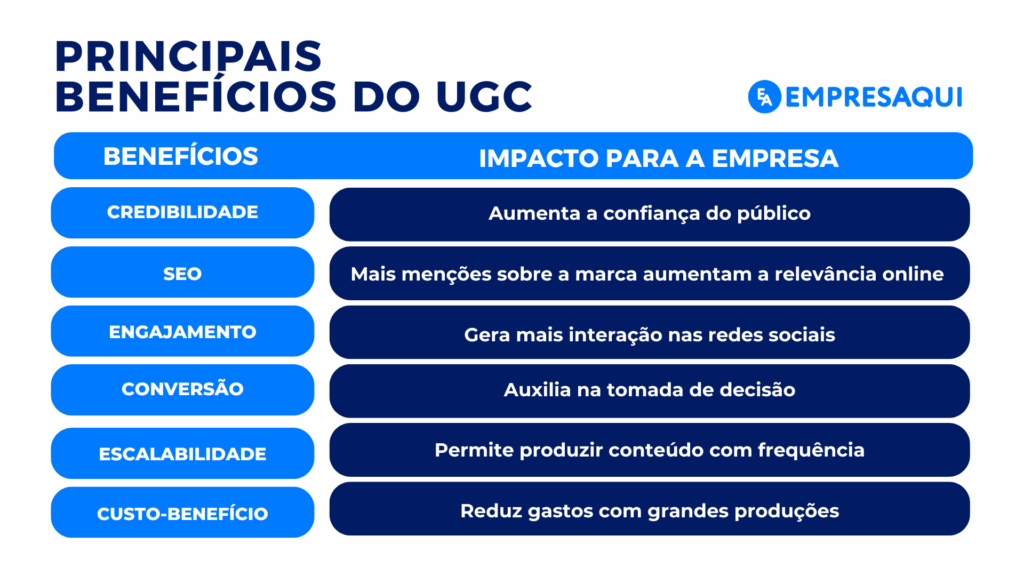 PRINCIPAIS BENEFÍCIOS DO UGC

EA EMPRESAQUI

| BENEFÍCIOS | IMPACTO PARA A EMPRESA |
|---|---|
| CREDIBILIDADE | Aumenta a confiança do público |
| SEO | Mais menções sobre a marca aumentam a relevância online |
| ENGAJAMENTO | Gera mais interação nas redes sociais |
| CONVERSÃO | Auxilia na tomada de decisão |
| ESCALABILIDADE | Permite produzir conteúdo com frequência |
| CUSTO-BENEFÍCIO | Reduz gastos com grandes produções |